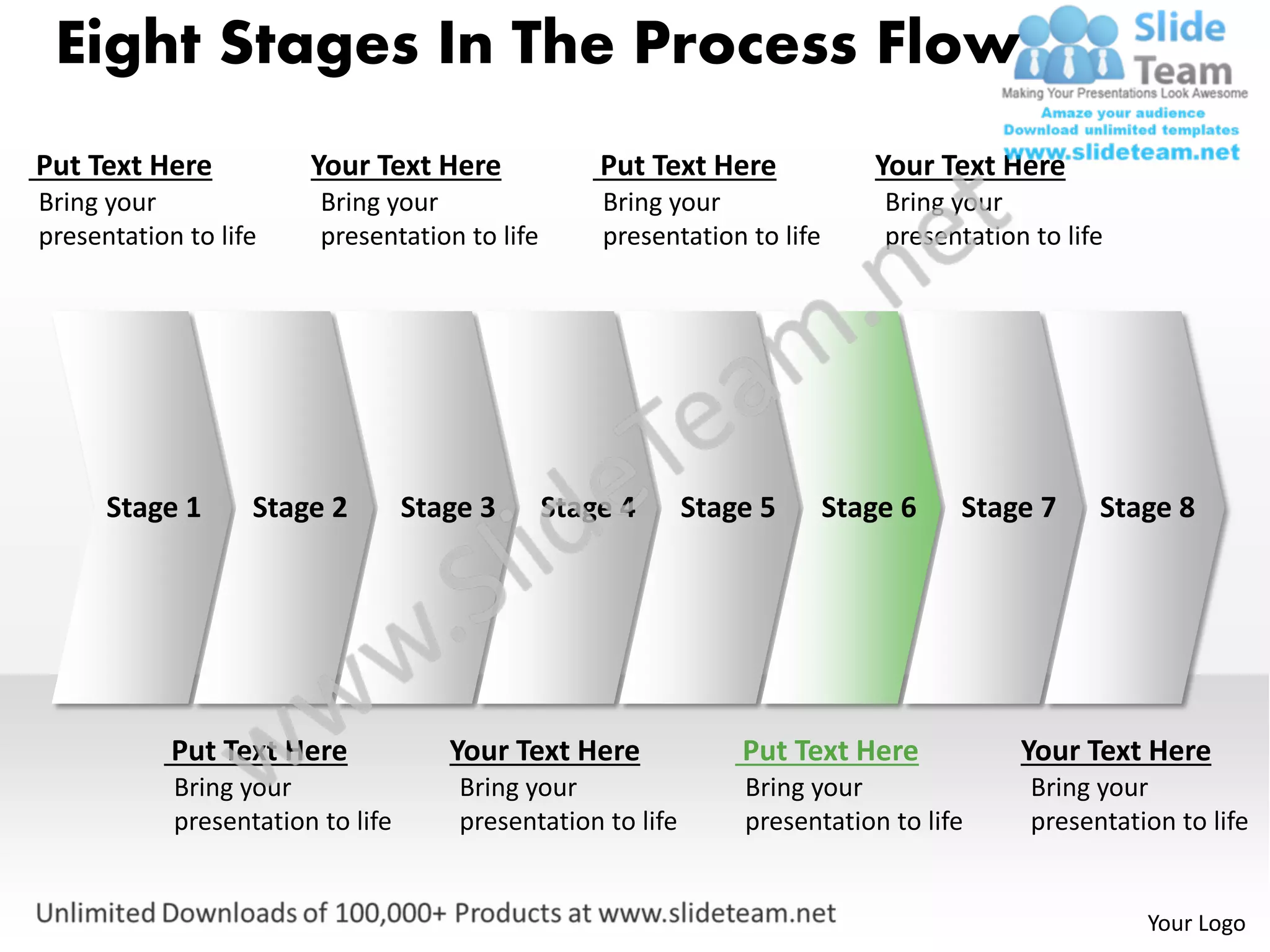 Eight Stages In The Process Flow

Slide Team
Making Your Presentations Look Awesome
Amaze your audience
Download unlimited templates
www.slideteam.net

Put Text Here
Bring your presentation to life

Your Text Here
Bring your presentation to life

Put Text Here
Bring your presentation to life

Your Text Here
Bring your presentation to life

Stage 1 Stage 2 Stage 3 Stage 4 Stage 5 Stage 6 Stage 7 Stage 8

www.SlideTeam.net

Put Text Here
Bring your presentation to life

Your Text Here
Bring your presentation to life

Put Text Here
Bring your presentation to life

Your Text Here
Bring your presentation to life

Unlimited Downloads of 100,000+ Products at www.slideteam.net

Your Logo